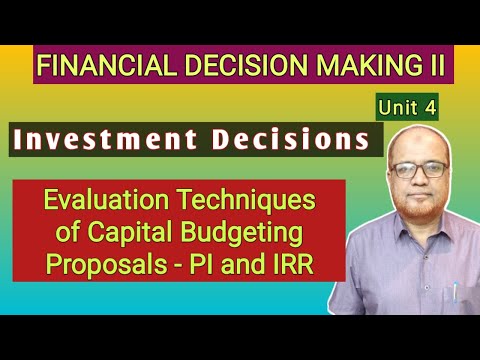 FINANCIAL DECISION MAKING II

Unit 4

Investment Decisions

Evaluation Techniques of Capital Budgeting Proposals - PI and IRR